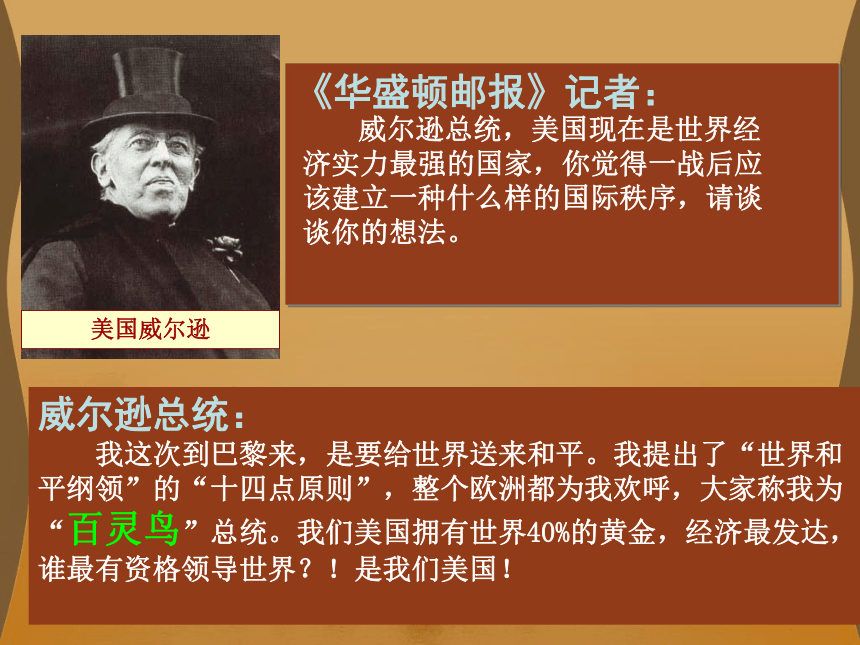 美国威尔逊

《华盛顿邮报》记者：

威尔逊总统，美国现在是世界经济实力最强的国家，你觉得一战后应该建立一种什么样的国际秩序，请谈谈你的想法。

威尔逊总统：

我这次到巴黎来，是要给世界送来和平。我提出了“世界和平纲领”的“十四点原则”，整个欧洲都为我欢呼，大家称我为“百灵鸟”总统。我们美国拥有世界40%的黄金，经济最发达，谁最有资格领导世界？！是我们美国！